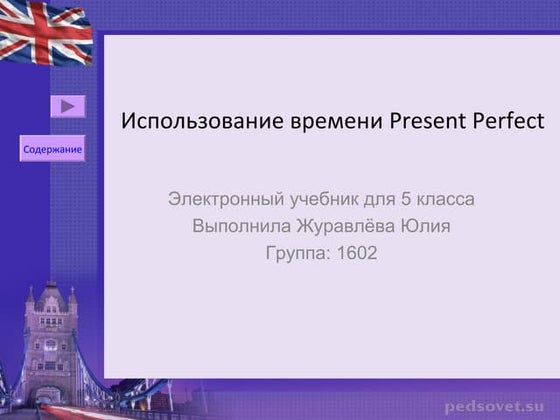 Содержание

Использование времени Present Perfect

Электронный учебник для 5 класса
Выполнила Журавлёва Юлия
Группа: 1602

pedsovet.su